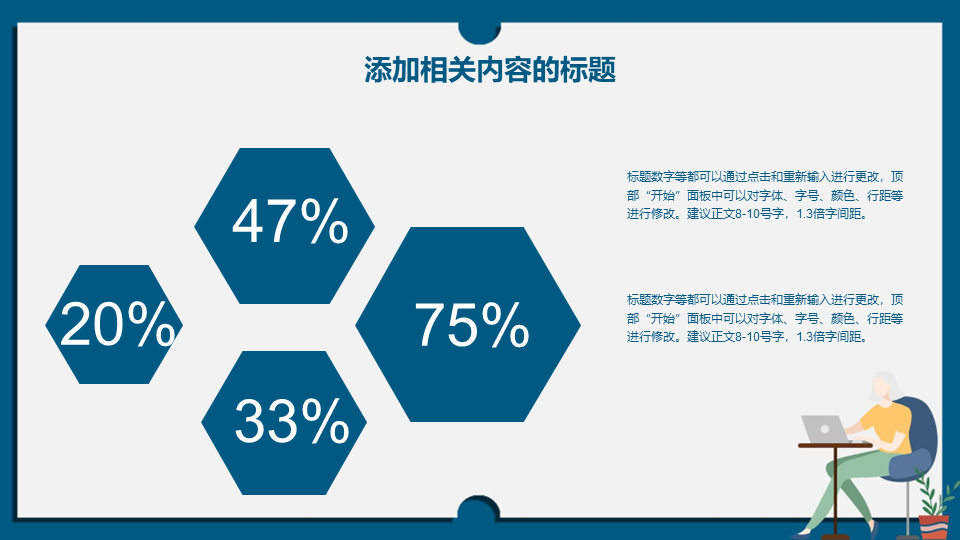 添加相关内容的标题

47%

20%

75%

33%

标题数字等都可以通过点击和重新输入进行更改，顶部“开始”面板中可以对字体、字号、颜色、行距等进行修改。建议正文8-10号字，1.3倍字间距。

标题数字等都可以通过点击和重新输入进行更改，顶部“开始”面板中可以对字体、字号、颜色、行距等进行修改。建议正文8-10号字，1.3倍字间距。